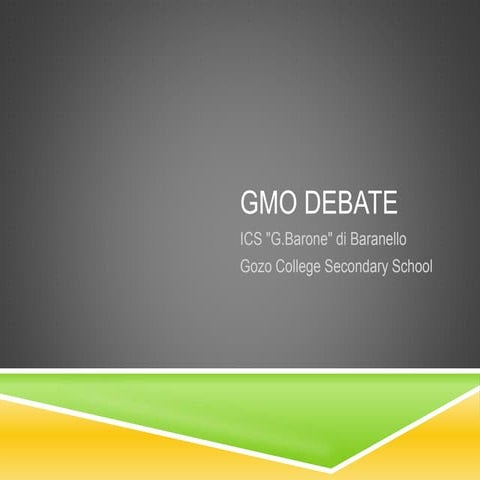 GMO DEBATE

ICS "G.Barone" di Baranello

Gozo College Secondary School